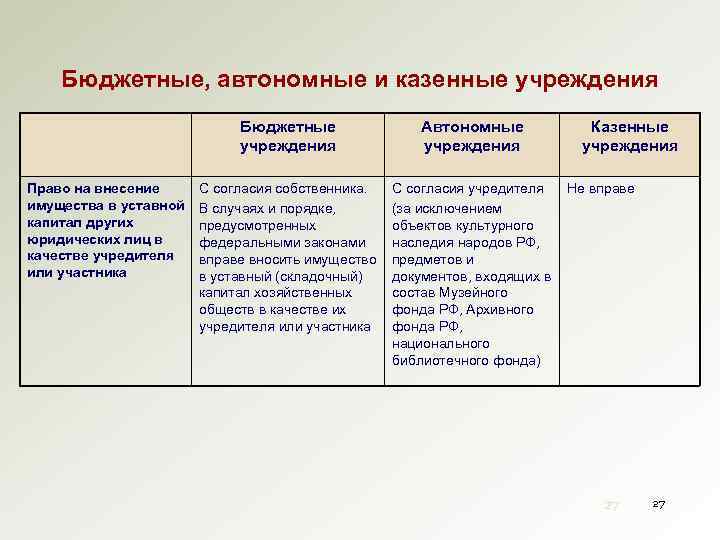 Бюджетные, автономные и казенные учреждения

| | Бюджетные учреждения | Автономные учреждения | Казенные учреждения |
|---|---|---|---|
| Право на внесение имущества в уставной капитал других юридических лиц в качестве учредителя или участника | С согласия собственника. В случаях и порядке, предусмотренных федеральными законами вправе вносить имущество в уставный (складочный) капитал хозяйственных обществ в качестве их учредителя или участника | С согласия учредителя (за исключением объектов культурного наследия народов РФ, предметов и документов, входящих в состав Музейного фонда РФ, Архивного фонда РФ, национального библиотечного фонда) | Не вправе |

27

27